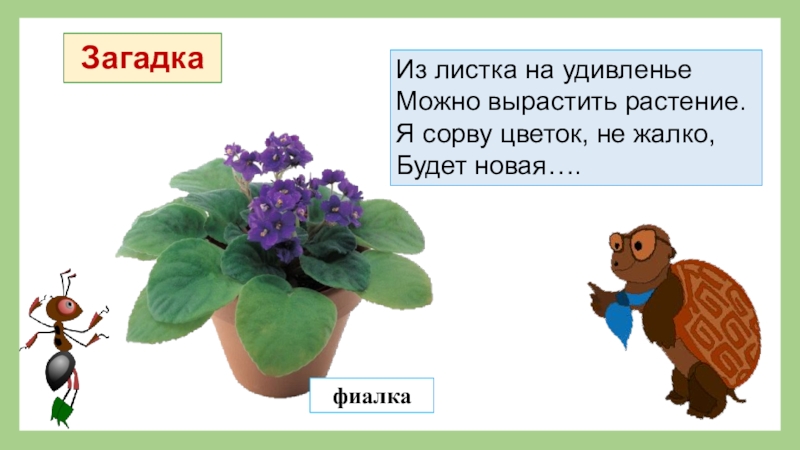 Загадка

Из листка на удивленье
Можно вырастить растение.
Я сорву цветок, не жалко,
Будет новая….

фиалка